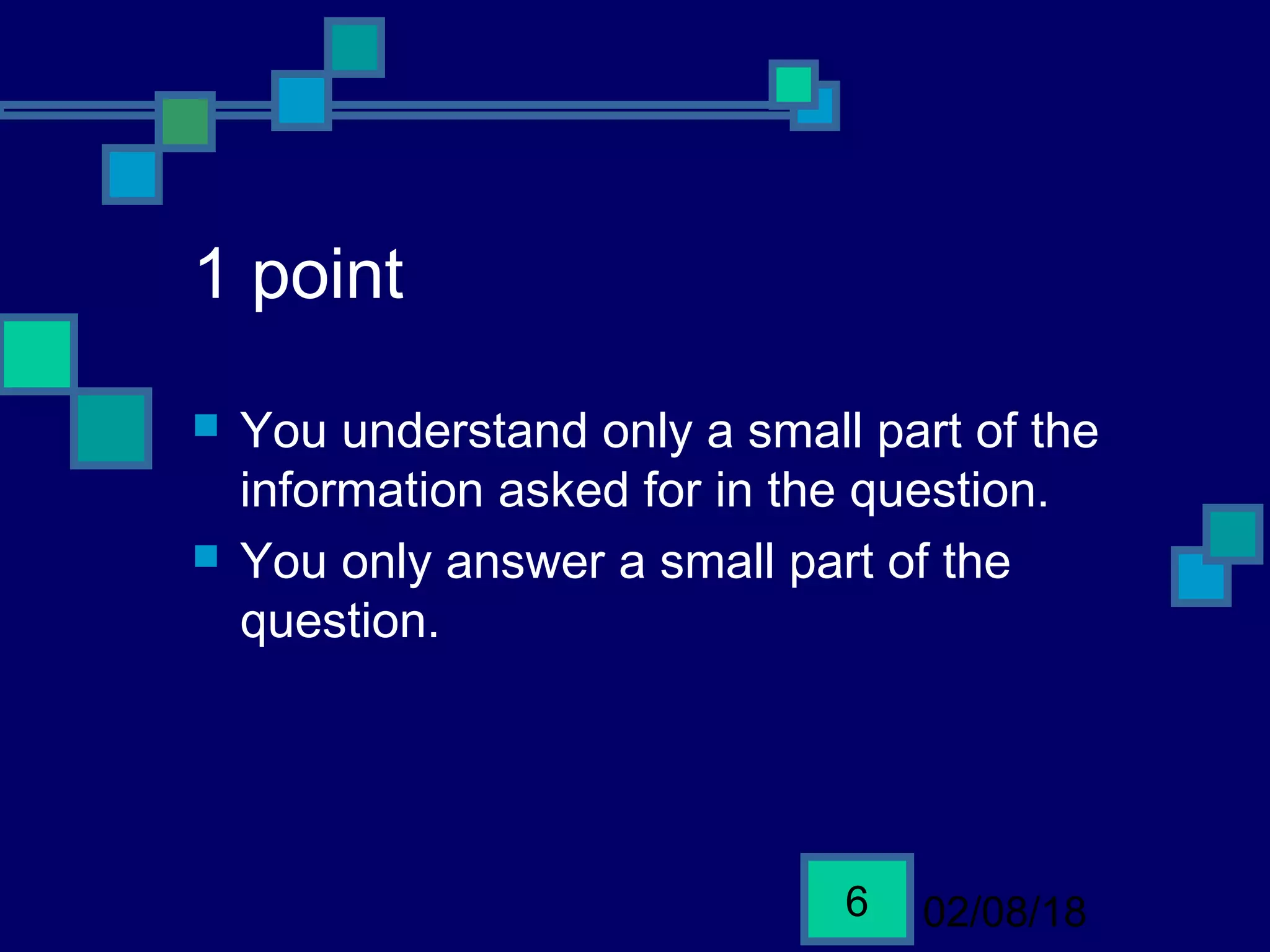 1 point

You understand only a small part of the information asked for in the question.

You only answer a small part of the question.

6

02/08/18